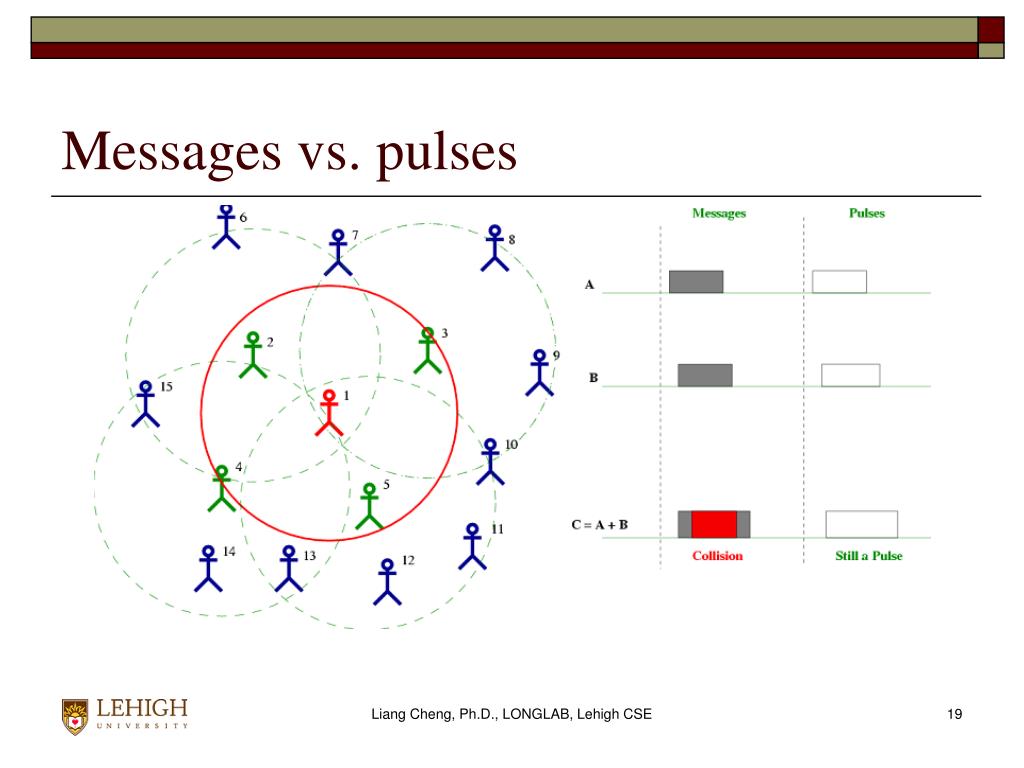 Messages vs. pulses

6
7
8
2
3
9
15
1
10
4
5
11
14
13
12

Messages
Pulses
A
B
C = A + B
Collision
Still a Pulse

LEHIGH
UNIVERSITY

Liang Cheng, Ph.D., LONGLAB, Lehigh CSE

19